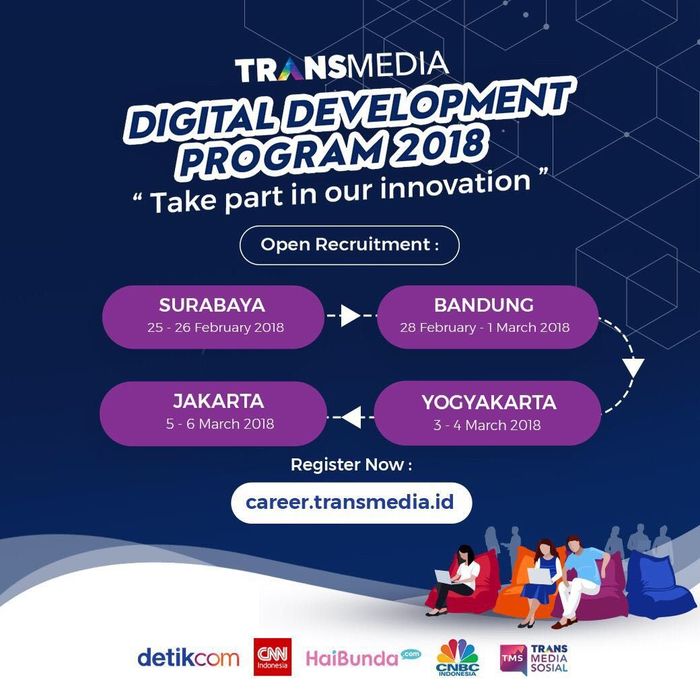 TRANSMEDIA
DIGITAL DEVELOPMENT PROGRAM 2018
" Take part in our innovation "

Open Recruitment :

SURABAYA
25 - 26 February 2018

BANDUNG
28 February - 1 March 2018

YOGYAKARTA
3 - 4 March 2018

JAKARTA
5 - 6 March 2018

Register Now :

career.transmedia.id

detikcom CNN Indonesia HaiBunda.com CNBC INDONESIA TMS TRANS MEDIA SOSIAL